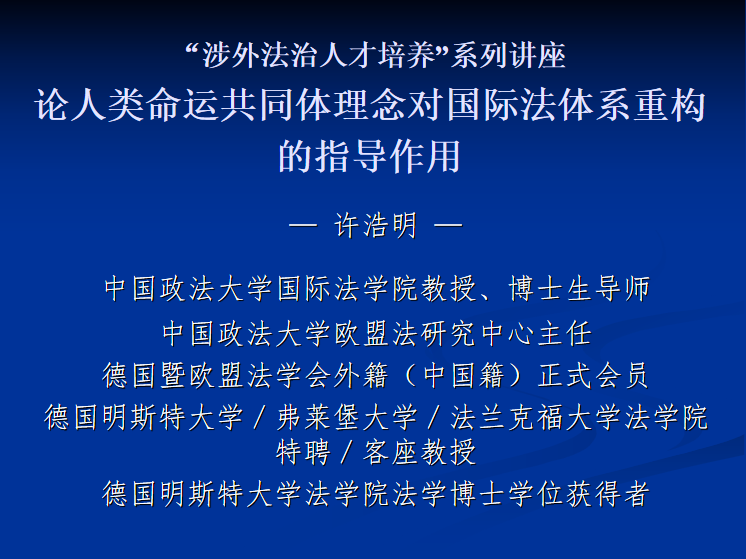 “涉外法治人才培养”系列讲座

论人类命运共同体理念对国际法体系重构的指导作用

— 许浩明 —

中国政法大学国际法学院教授、博士生导师

中国政法大学欧盟法研究中心主任

德国暨欧盟法学会外籍（中国籍）正式会员

德国明斯特大学 / 弗莱堡大学 / 法兰克福大学法学院特聘 / 客座教授

德国明斯特大学法学院法学博士学位获得者